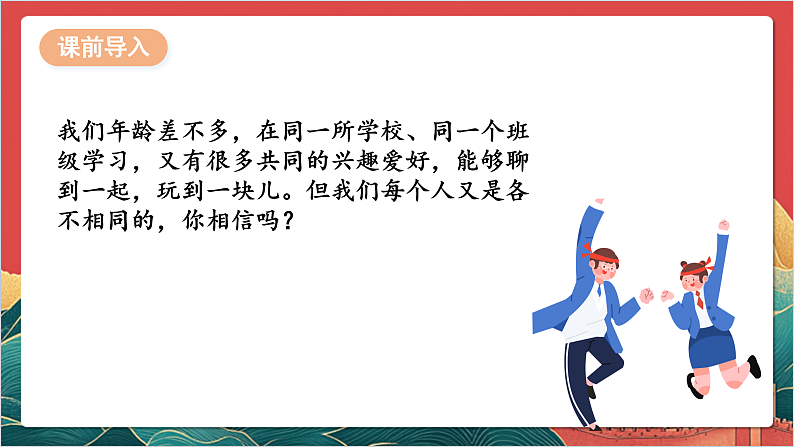 课前导入

我们年龄差不多，在同一所学校、同一个班级学习，又有很多共同的兴趣爱好，能够聊到一起，玩到一块儿。但我们每个人又是各不相同的，你相信吗？